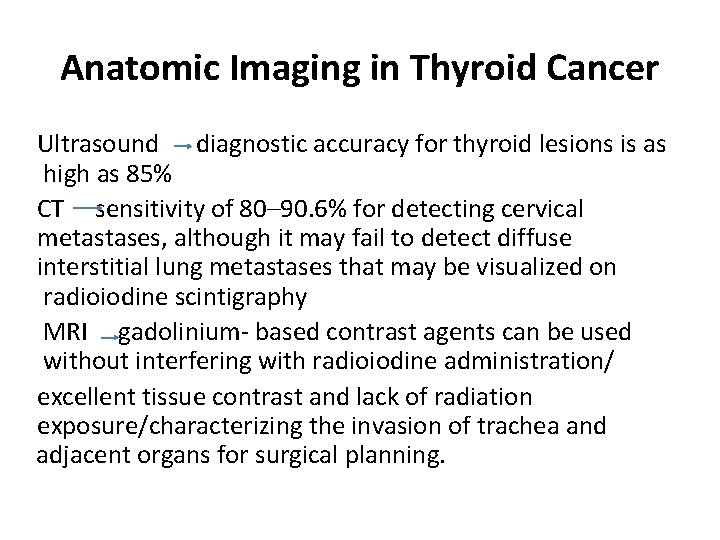 Anatomic Imaging in Thyroid Cancer

Ultrasound → diagnostic accuracy for thyroid lesions is as high as 85%

CT → sensitivity of 80–90.6% for detecting cervical metastases, although it may fail to detect diffuse interstitial lung metastases that may be visualized on radioiodine scintigraphy

MRI → gadolinium- based contrast agents can be used without interfering with radioiodine administration/

excellent tissue contrast and lack of radiation exposure/characterizing the invasion of trachea and adjacent organs for surgical planning.